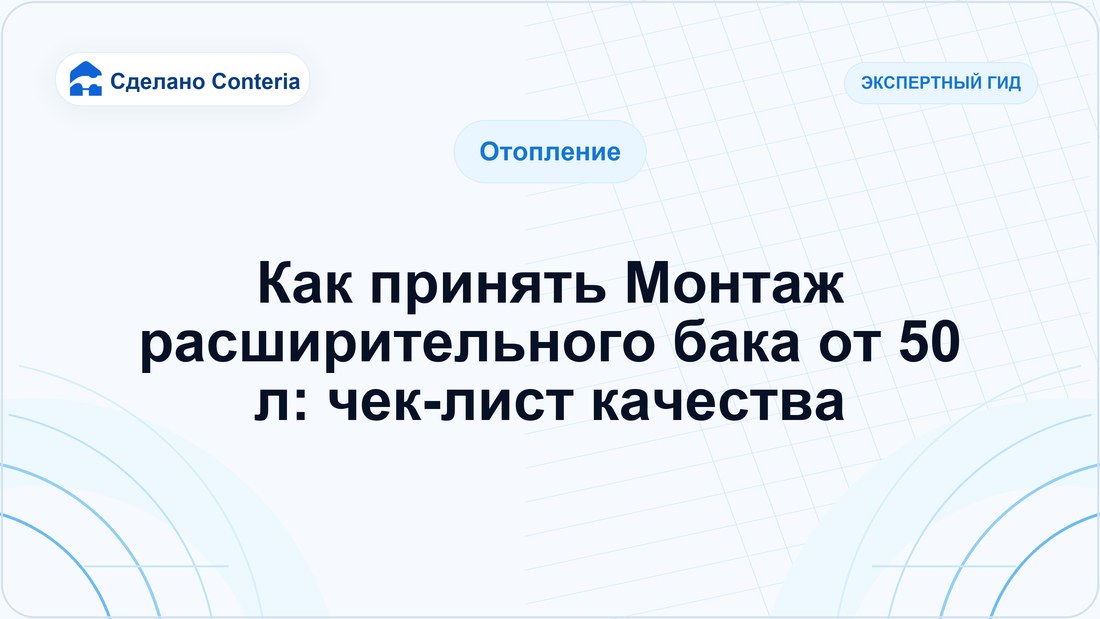 Сделано Conteria

ЭКСПЕРТНЫЙ ГИД

Отопление

Как принять Монтаж расширительного бака от 50 л: чек-лист качества